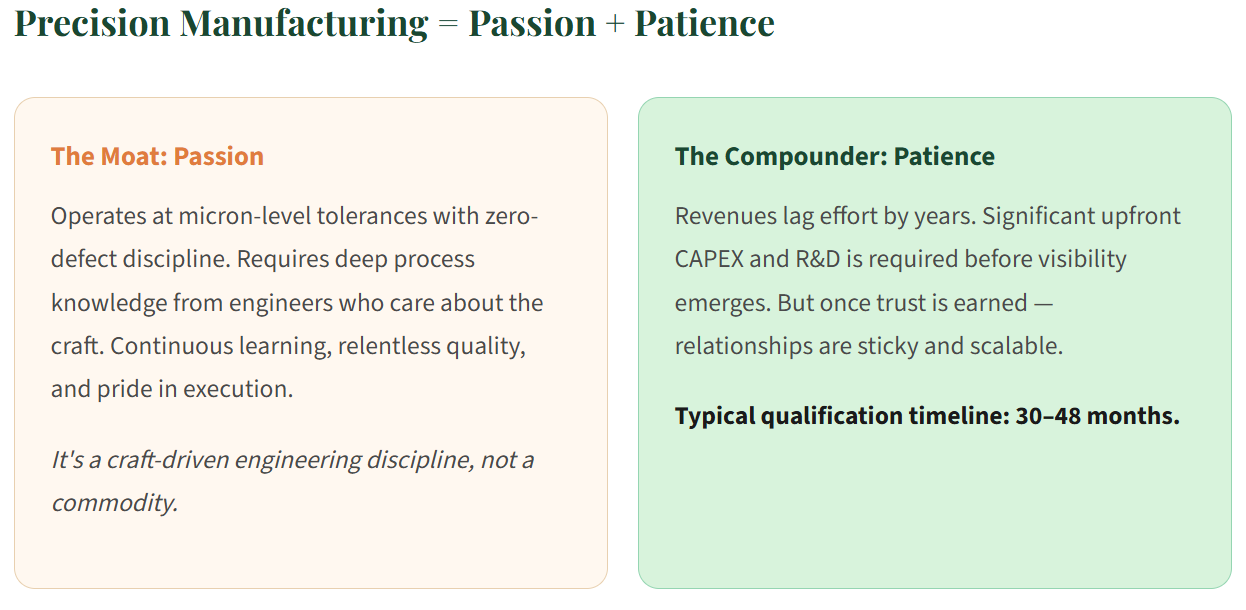 Precision Manufacturing = Passion + Patience

The Moat: Passion

Operates at micron-level tolerances with zero-defect discipline. Requires deep process knowledge from engineers who care about the craft. Continuous learning, relentless quality, and pride in execution.

It's a craft-driven engineering discipline, not a commodity.

The Compounder: Patience

Revenues lag effort by years. Significant upfront CAPEX and R&D is required before visibility emerges. But once trust is earned — relationships are sticky and scalable.

Typical qualification timeline: 30–48 months.